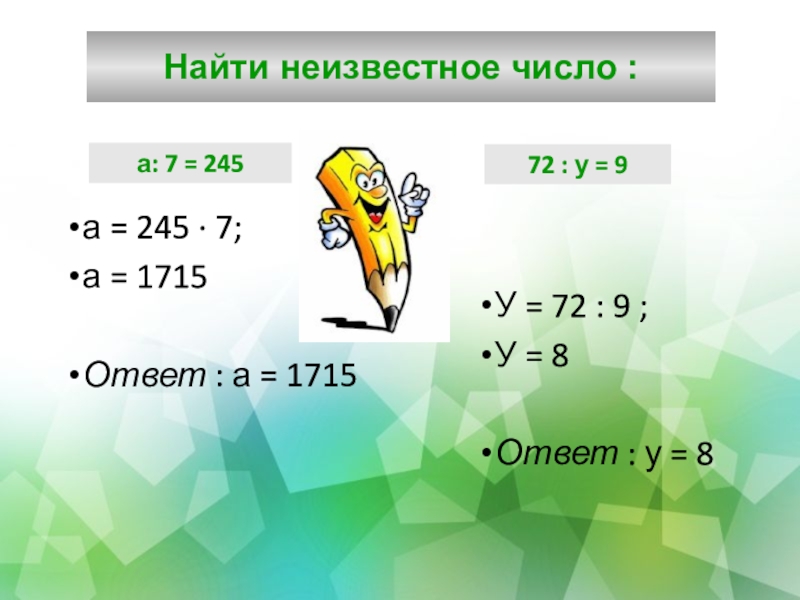 Найти неизвестное число :

а: 7 = 245

•а = 245 · 7;
•а = 1715

•Ответ : а = 1715

72 : у = 9

•У = 72 : 9 ;
•У = 8

•Ответ : у = 8